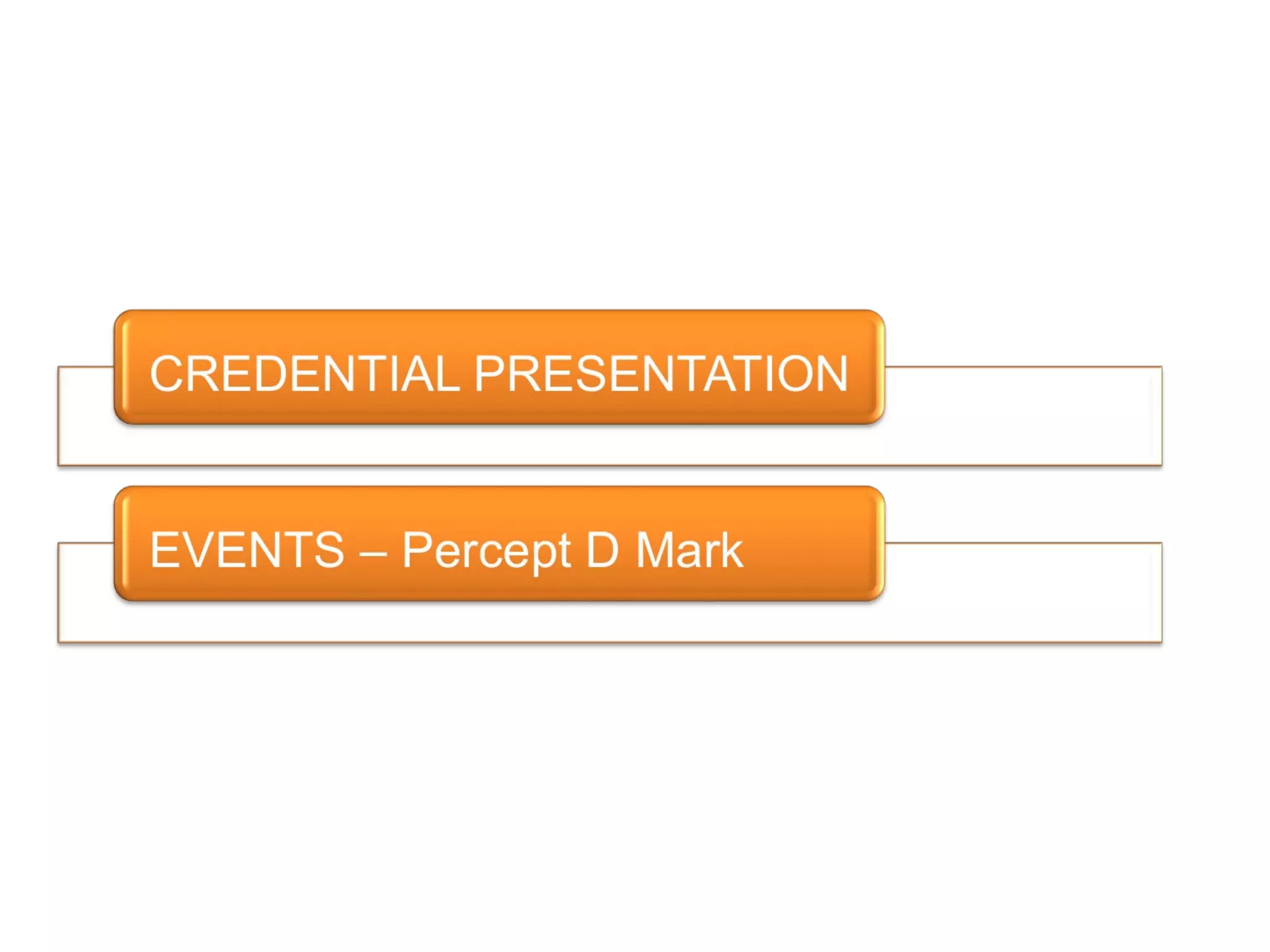 CREDENTIAL PRESENTATION

EVENTS – Percept D Mark